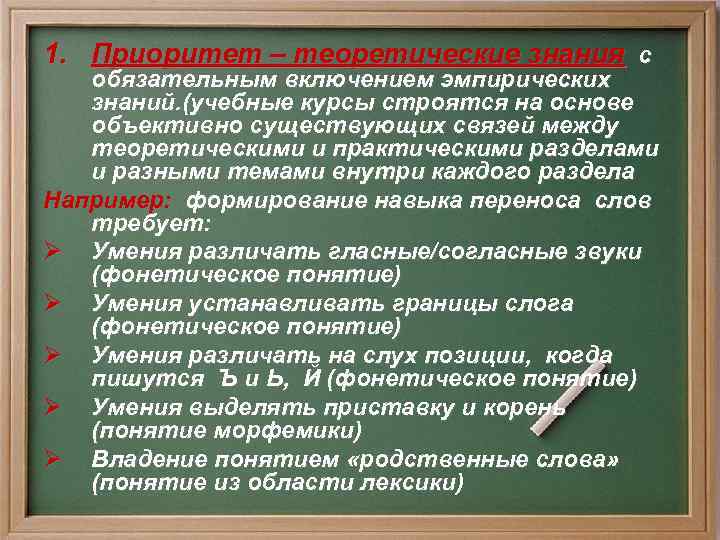 1. Приоритет – теоретические знания с обязательным включением эмпирических знаний.(учебные курсы строятся на основе объективно существующих связей между теоретическими и практическими разделами и разными темами внутри каждого раздела

Например: формирование навыка переноса слов требует:

➢ Умения различать гласные/согласные звуки (фонетическое понятие)

➢ Умения устанавливать границы слога (фонетическое понятие)

➢ Умения различать на слух позиции, когда пишутся Ъ и Ь, Й (фонетическое понятие)

➢ Умения выделять приставку и корень (понятие морфемики)

➢ Владение понятием «родственные слова» (понятие из области лексики)